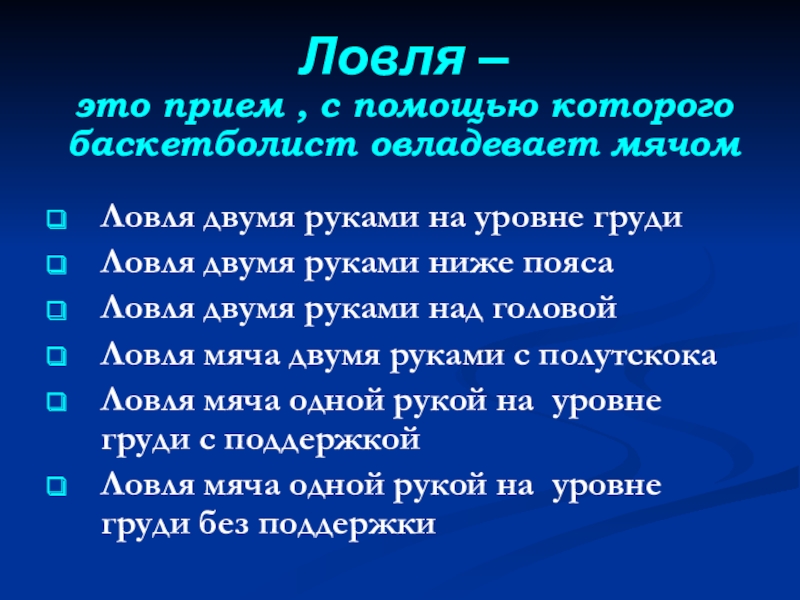 Ловля –
это прием , с помощью которого баскетболист овладевает мячом

Ловля двумя руками на уровне груди
Ловля двумя руками ниже пояса
Ловля двумя руками над головой
Ловля мяча двумя руками с полутскока
Ловля мяча одной рукой на уровне груди с поддержкой
Ловля мяча одной рукой на уровне груди без поддержки